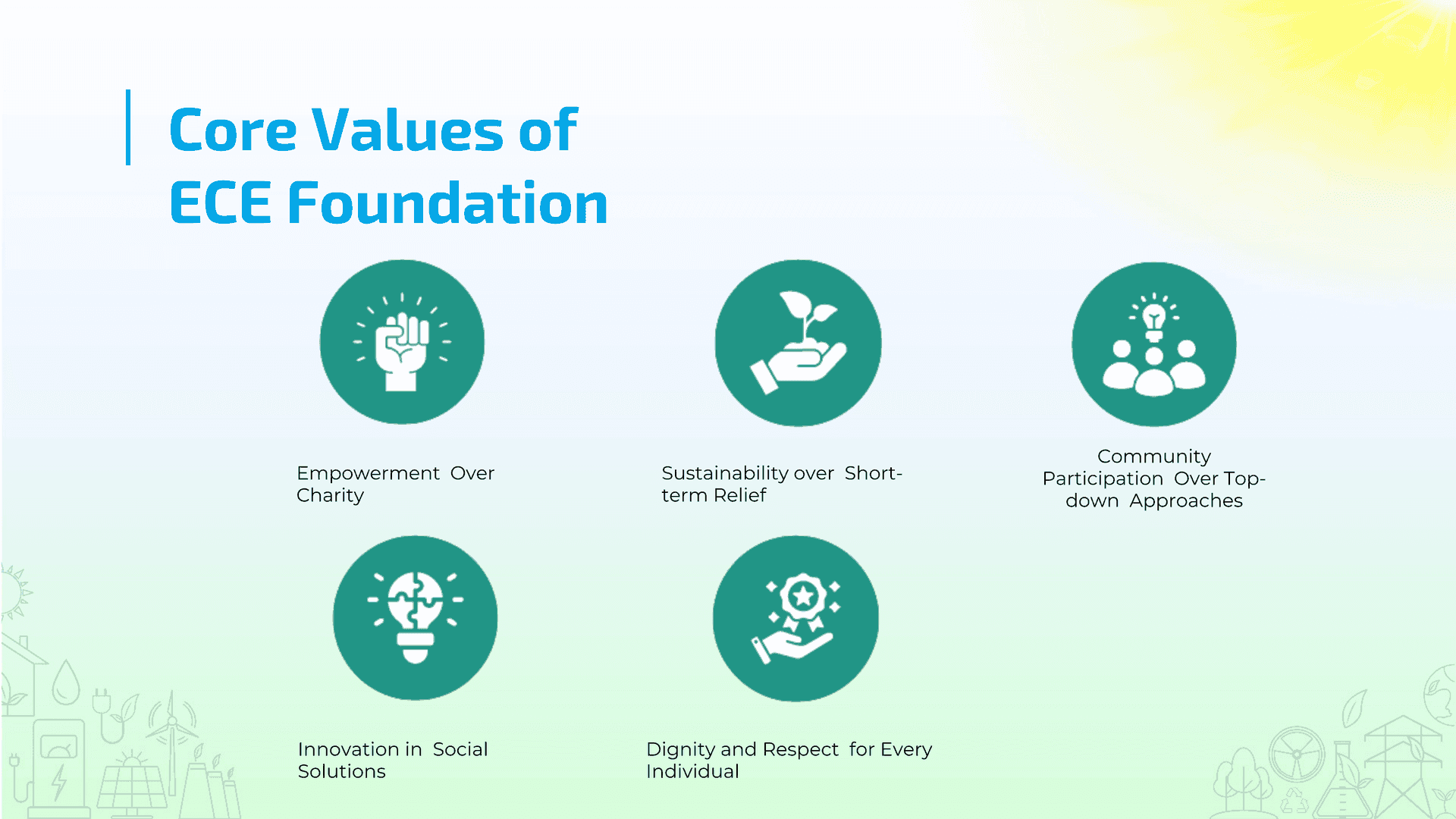 Core Values of ECE Foundation

Empowerment Over Charity

Sustainability over Short-term Relief

Community Participation Over Top-down Approaches

Innovation in Social Solutions

Dignity and Respect for Every Individual